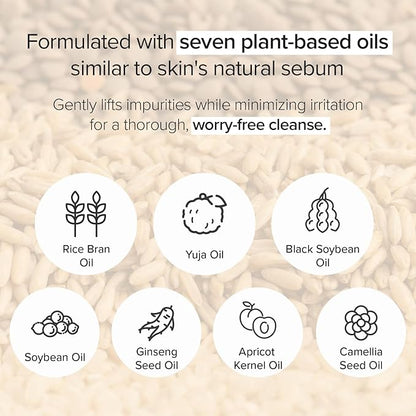 Formulated with seven plant-based oils similar to skin's natural sebum

Gently lifts impurities while minimizing irritation for a thorough, worry-free cleanse.

Rice Bran Oil

Yuja Oil

Black Soybean Oil

Soybean Oil

Ginseng Seed Oil

Apricot Kernel Oil

Camellia Seed Oil